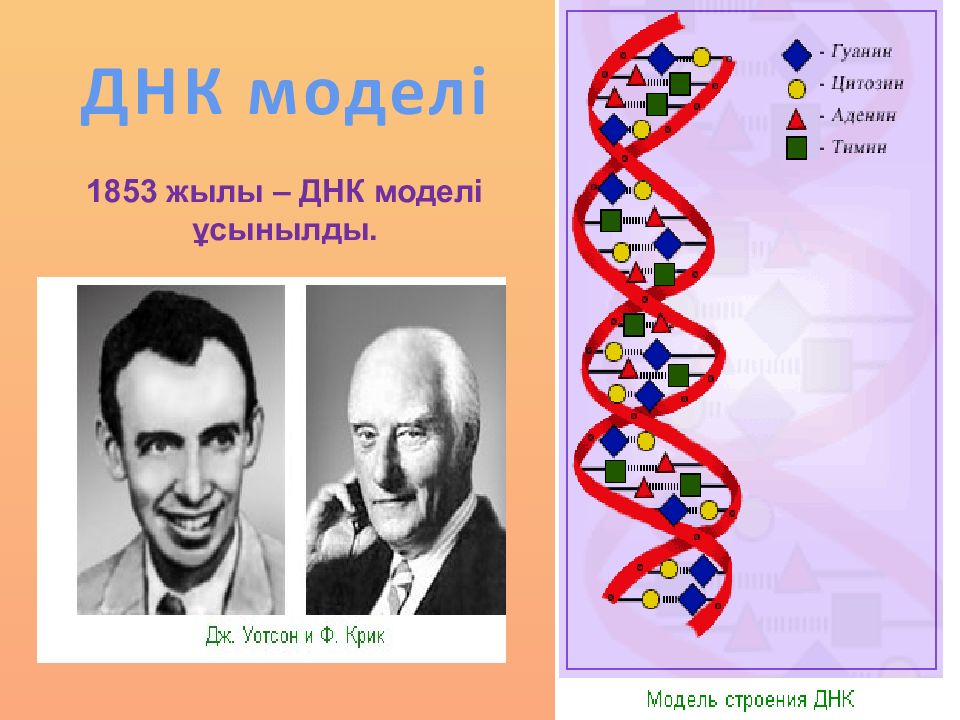 ДНК моделі

1853 жылы – ДНК моделі ұсынылды.

Дж. Уотсон и Ф. Крик

- Гуанин
- Цитозин
- Аденин
- Тимин

Модель строения ДНК